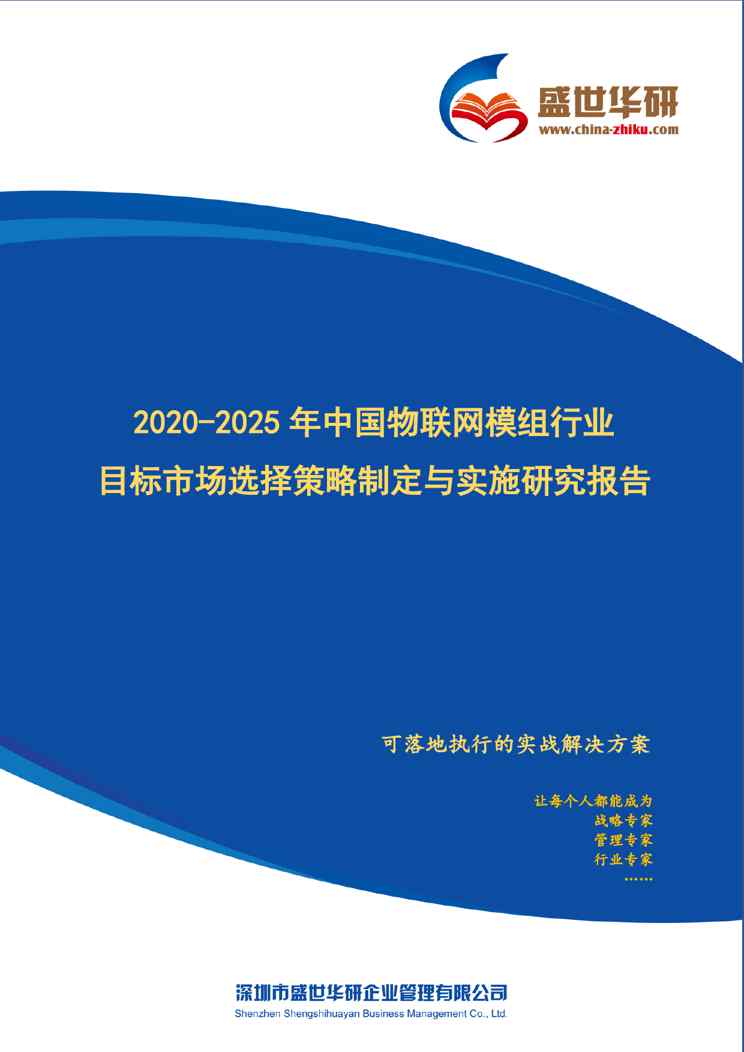 盛世华研
www.china-zhiku.com

2020-2025 年中国物联网模组行业
目标市场选择策略制定与实施研究报告

可落地执行的实战解决方案

让每个人都能成为
战略专家
管理专家
行业专家
……

深圳市盛世华研企业管理有限公司
Shenzhen Shengshihuayan Business Management Co., Ltd.